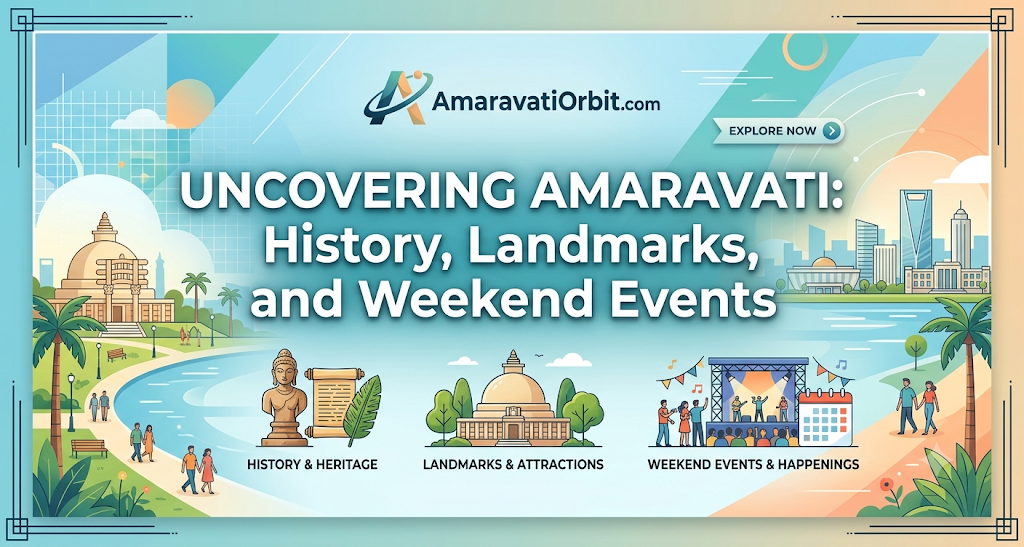 AmaravatiOrbit.com

EXPLORE NOW

UNCOVERING AMARAVATI: History, Landmarks, and Weekend Events

HISTORY & HERITAGE

LANDMARKS & ATTRACTIONS

WEEKEND EVENTS & HAPPENINGS